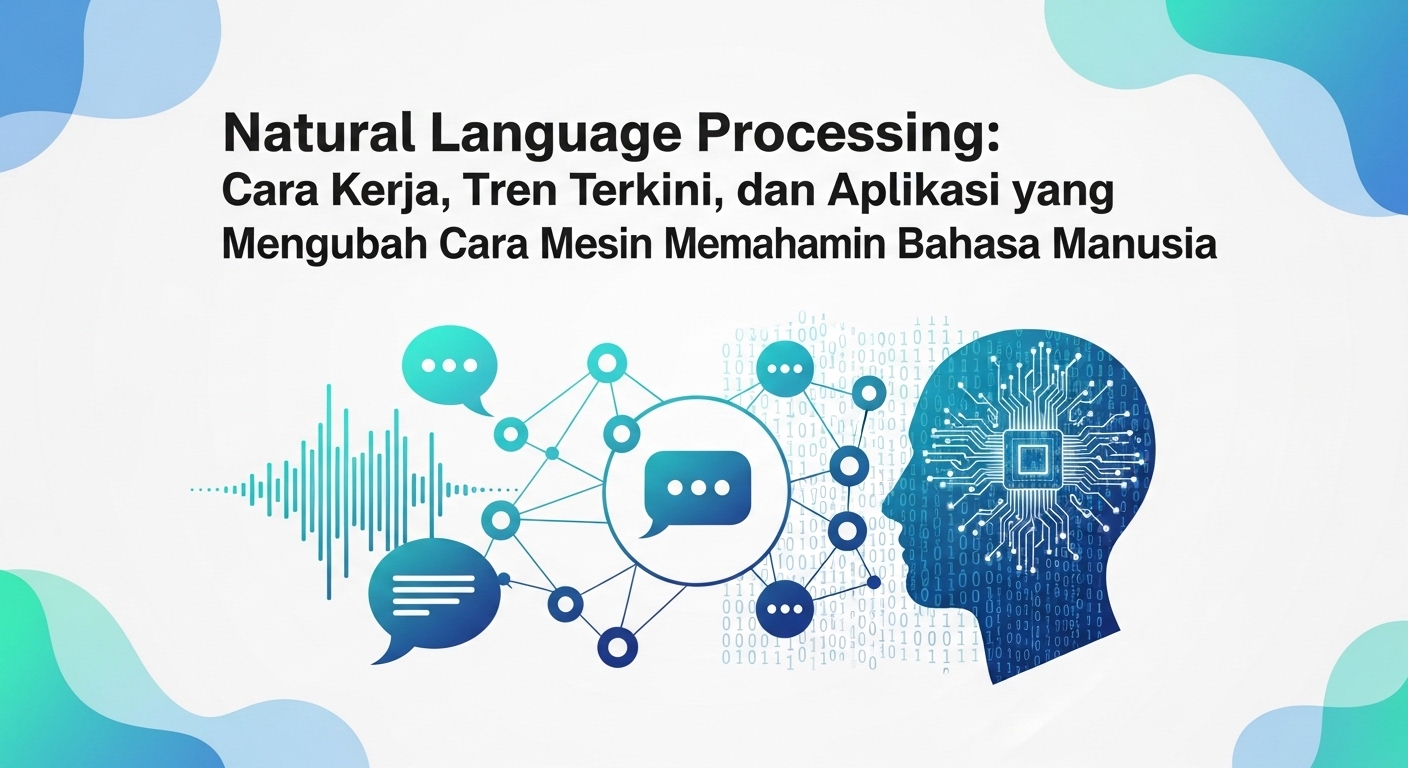 Natural Language Processing:
Cara Kerja, Tren Terkini, dan Aplikasi yang Mengubah Cara Mesin Memahamin Bahasa Manusia